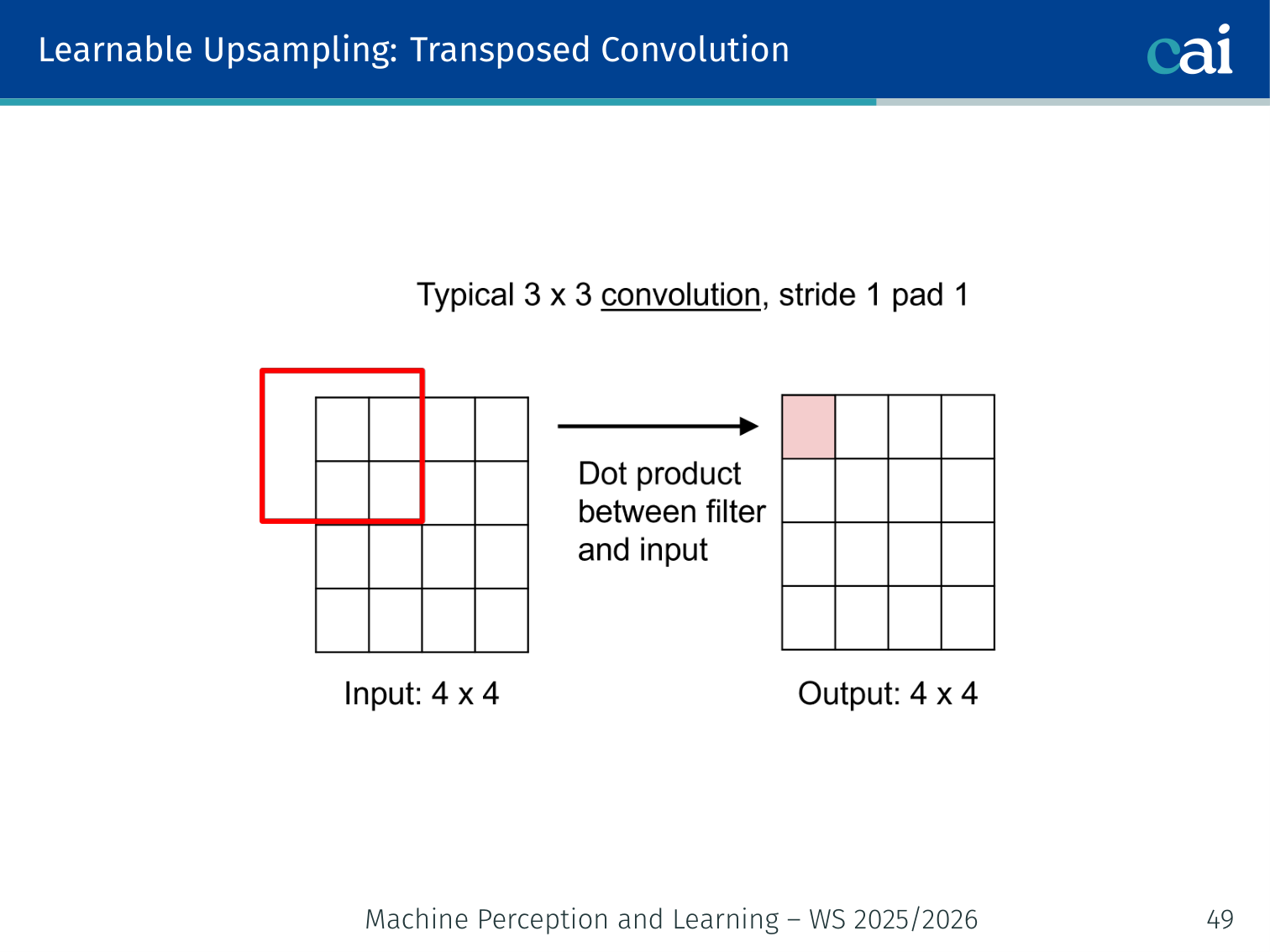 Learnable Upsampling: Transposed Convolution

cai

Typical 3 x 3 convolution, stride 1 pad 1

Dot product between filter and input

Input: 4 x 4

Output: 4 x 4

Machine Perception and Learning – WS 2025/2026

49